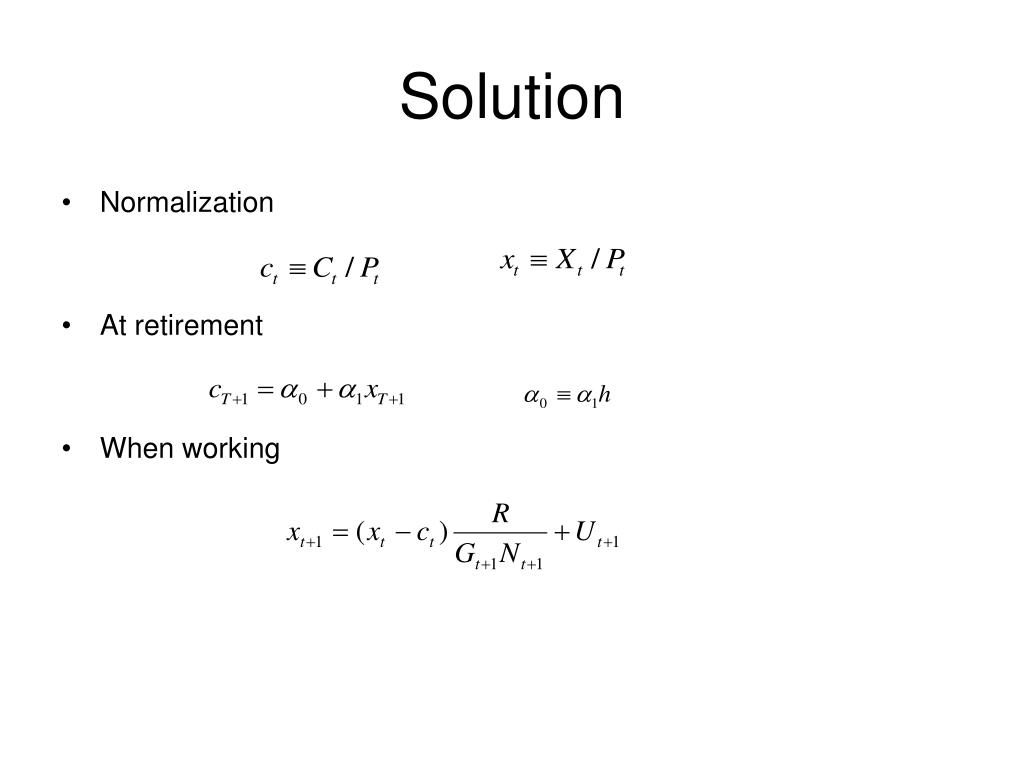 Solution

• Normalization

$c_t \equiv C_t / P_t$

$x_t \equiv X_t / P_t$

• At retirement

$c_{T+1} = \alpha_0 + \alpha_1 x_{T+1}$

$\alpha_0 \equiv \alpha_1 h$

• When working

$x_{t+1} = (x_t - c_t) \frac{R}{G_{t+1} N_{t+1}} + U_{t+1}$